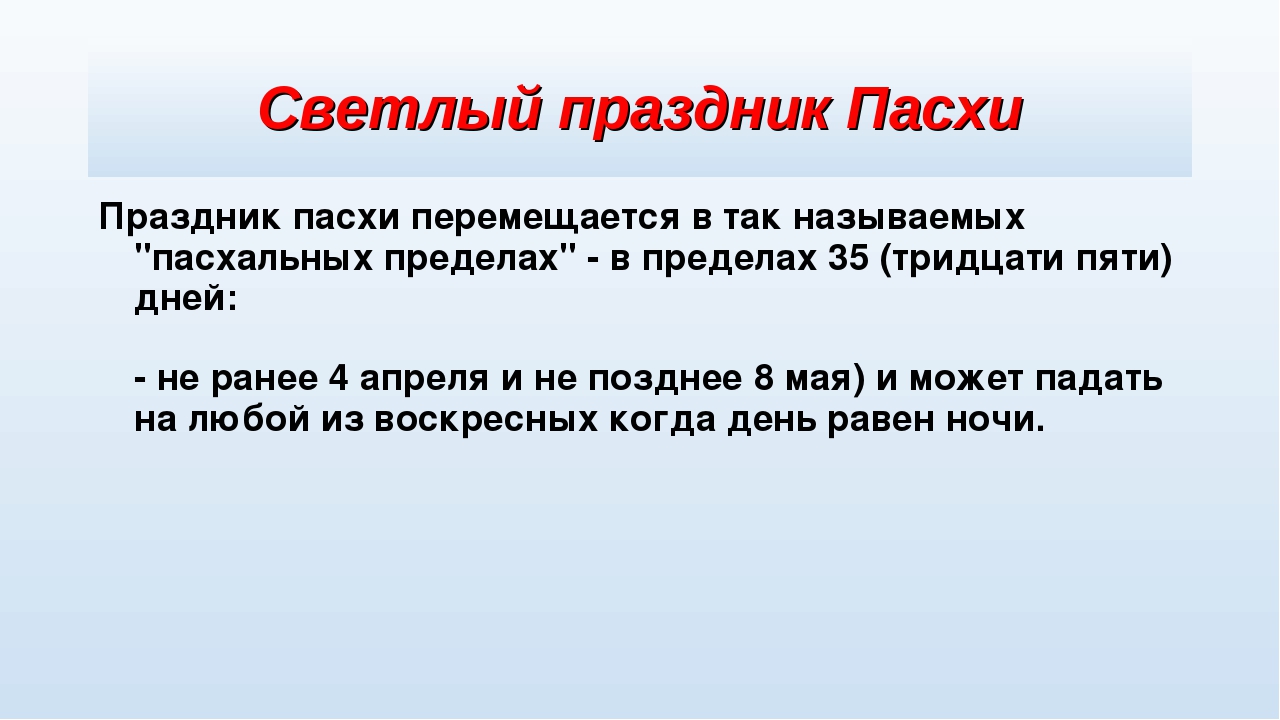 Светлый праздник Пасхи

Праздник пасхи перемещается в так называемых "пасхальных пределах" - в пределах 35 (тридцати пяти) дней:

- не ранее 4 апреля и не позднее 8 мая) и может падать на любой из воскресных когда день равен ночи.